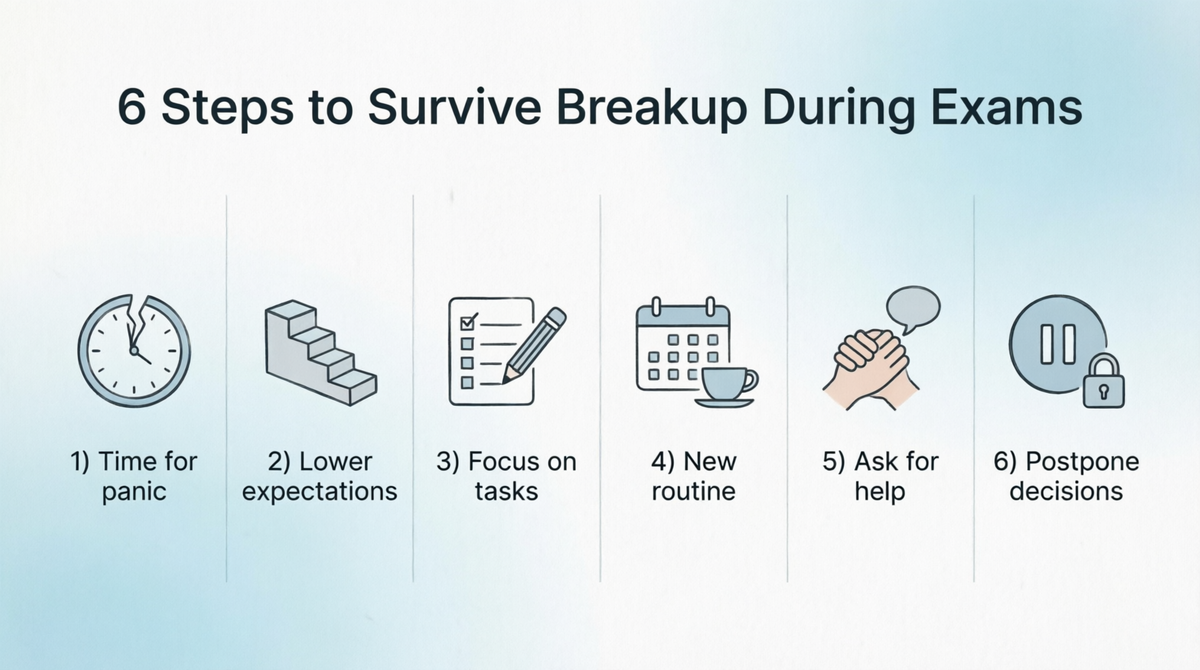 6 Steps to Survive Breakup During Exams

1) Time for panic

2) Lower expectations

3) Focus on tasks

4) New routine

5) Ask for help

6) Postpone decisions